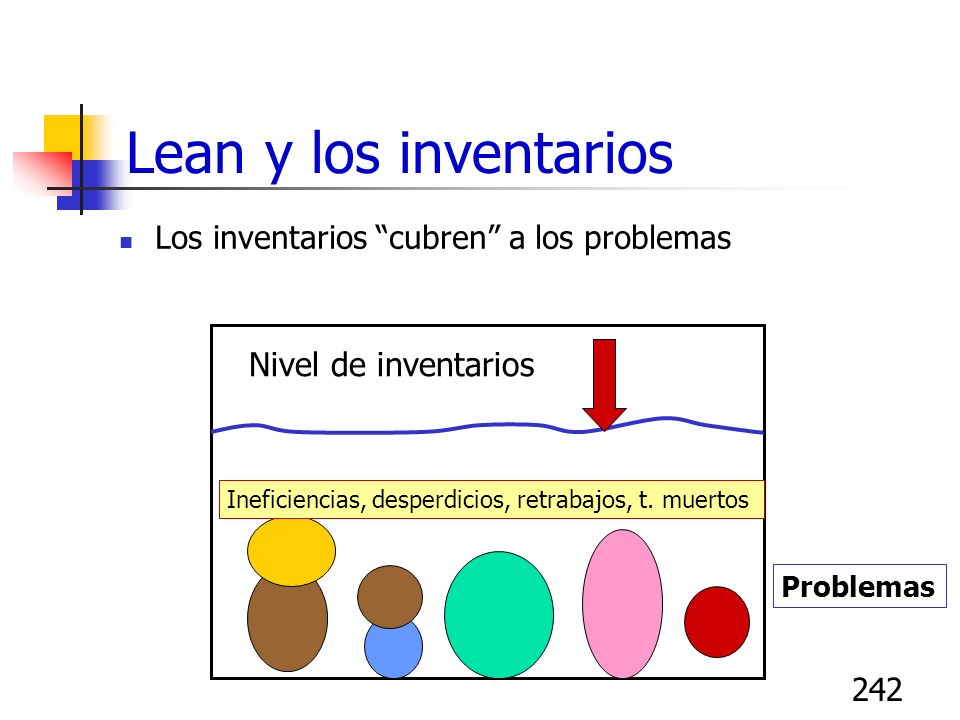 Lean y los inventarios

Los inventarios “cubren” a los problemas

Nivel de inventarios

Ineficiencias, desperdicios, retrabajos, t. muertos

Problemas

242